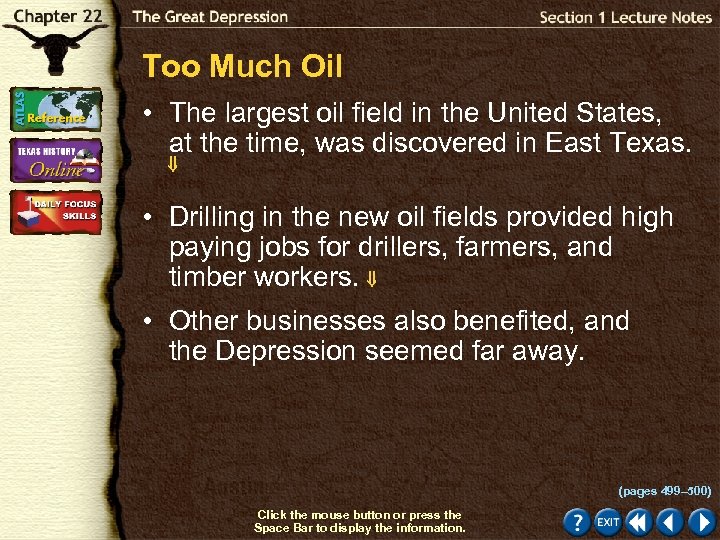 Chapter 22 The Great Depression Section 1 Lecture Notes

ATLAS Reference

TEXAS HISTORY Online

DAILY FOCUS SKILLS

Too Much Oil

• The largest oil field in the United States, at the time, was discovered in East Texas. ⇓

• Drilling in the new oil fields provided high paying jobs for drillers, farmers, and timber workers. ⇓

• Other businesses also benefited, and the Depression seemed far away.

(pages 499–500)

Click the mouse button or press the Space Bar to display the information.

? EXIT